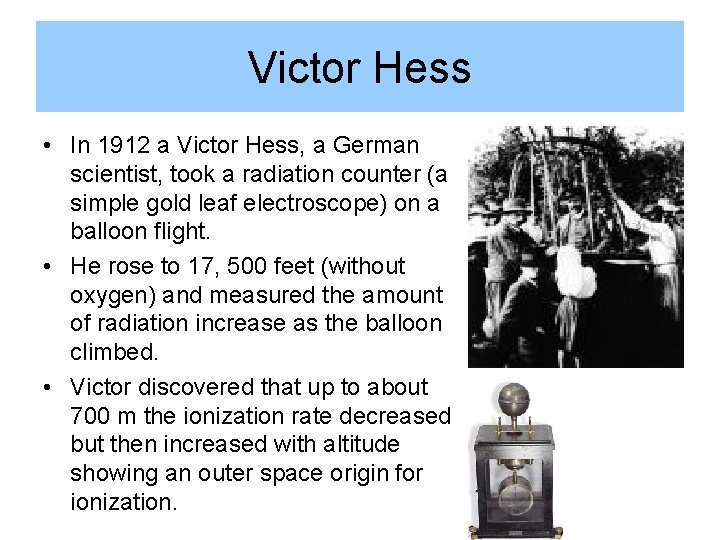 Victor Hess

• In 1912 a Victor Hess, a German scientist, took a radiation counter (a simple gold leaf electroscope) on a balloon flight.

• He rose to 17, 500 feet (without oxygen) and measured the amount of radiation increase as the balloon climbed.

• Victor discovered that up to about 700 m the ionization rate decreased but then increased with altitude showing an outer space origin for ionization.